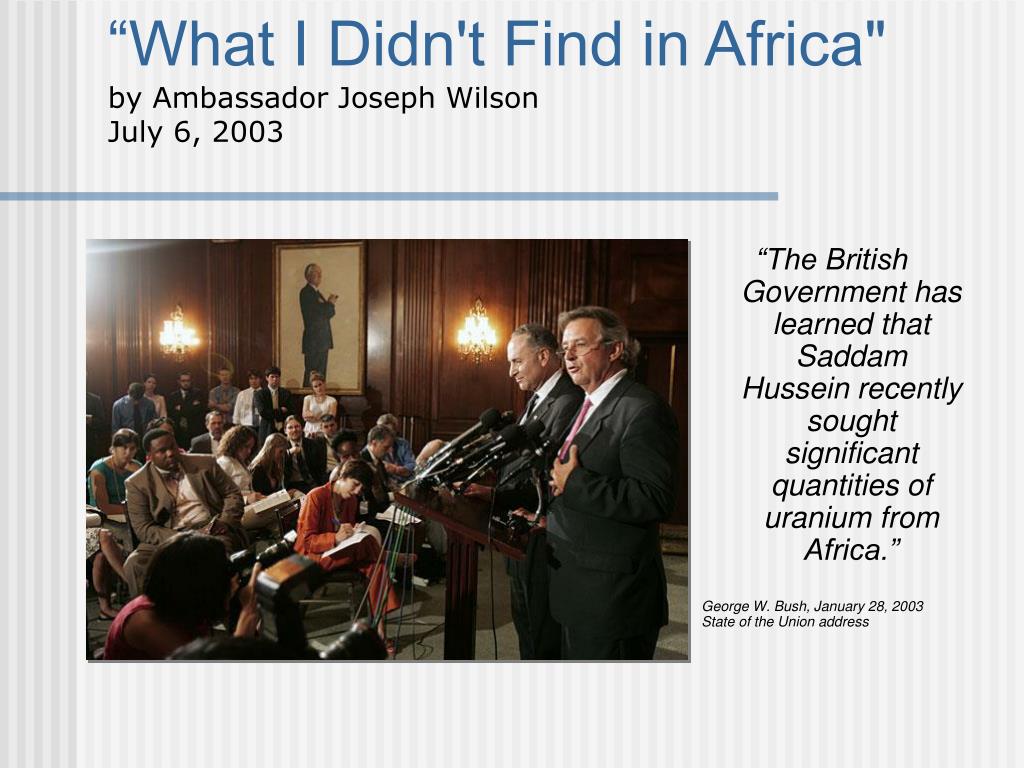 “What I Didn't Find in Africa"
by Ambassador Joseph Wilson
July 6, 2003

“The British Government has learned that Saddam Hussein recently sought significant quantities of uranium from Africa.”

George W. Bush, January 28, 2003
State of the Union address